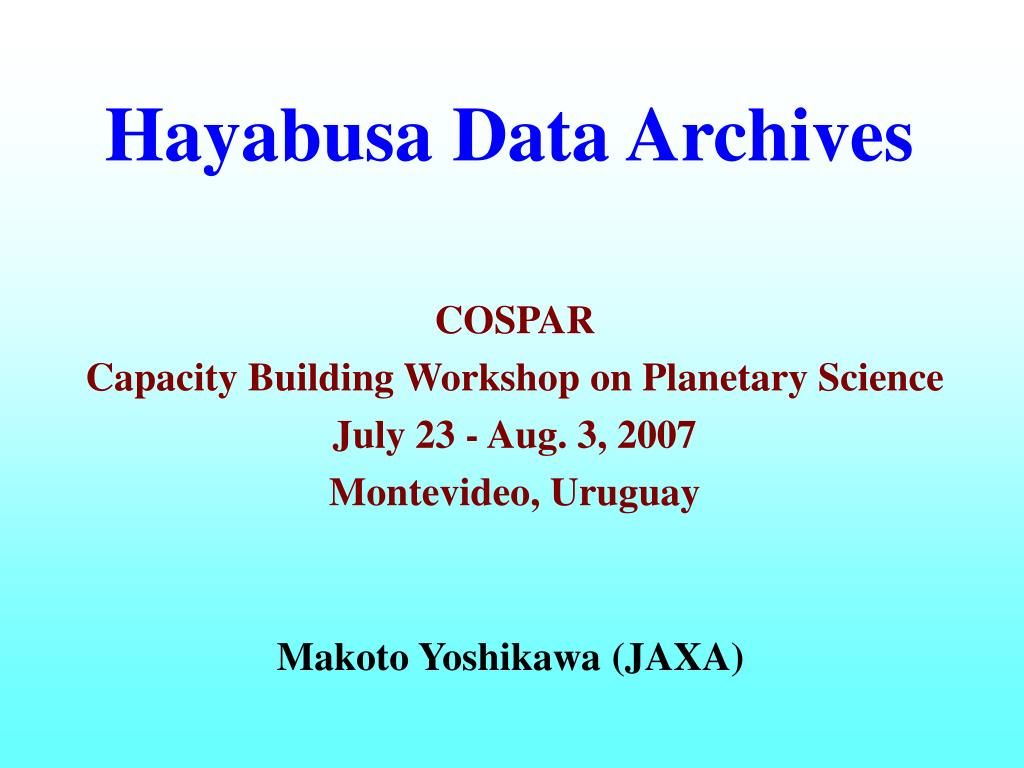 Hayabusa Data Archives

COSPAR
Capacity Building Workshop on Planetary Science
July 23 - Aug. 3, 2007
Montevideo, Uruguay

Makoto Yoshikawa (JAXA)